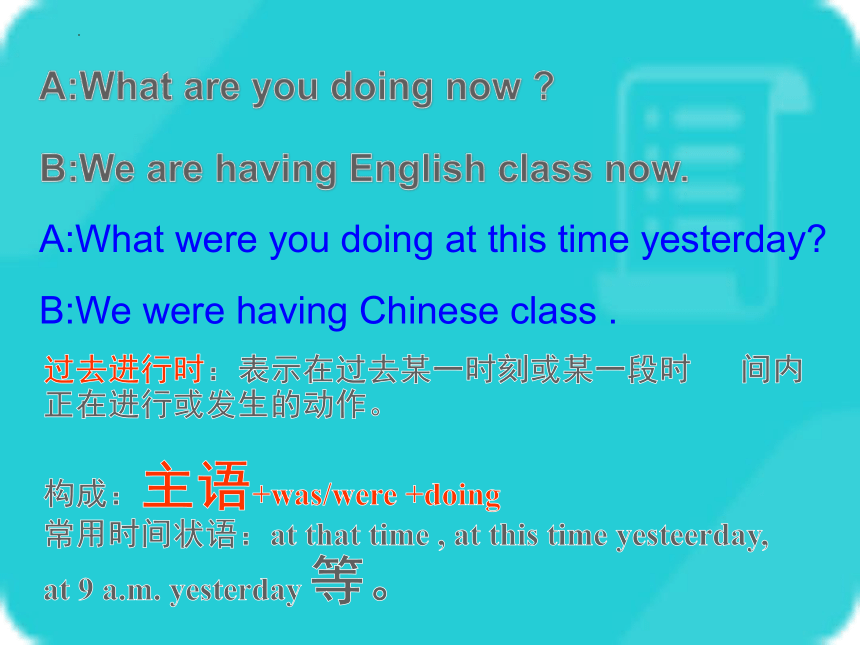 A:What are you doing now ?

B:We are having English class now.

A:What were you doing at this time yesterday?

B:We were having Chinese class .

过去进行时：表示在过去某一时刻或某一段时 间内正在进行或发生的动作。

构成：主语+was/were +doing
常用时间状语：at that time , at this time yesteerday, at 9 a.m. yesterday 等。